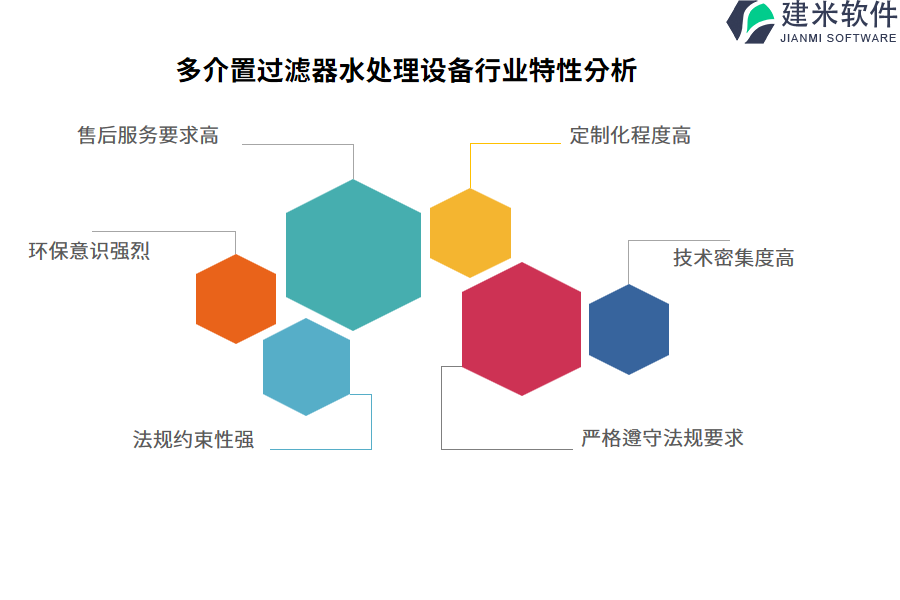 建米软件
JIANMI SOFTWARE

多介置过滤器水处理设备行业特性分析

售后服务要求高

定制化程度高

环保意识强烈

技术密集度高

法规约束性强

严格遵守法规要求